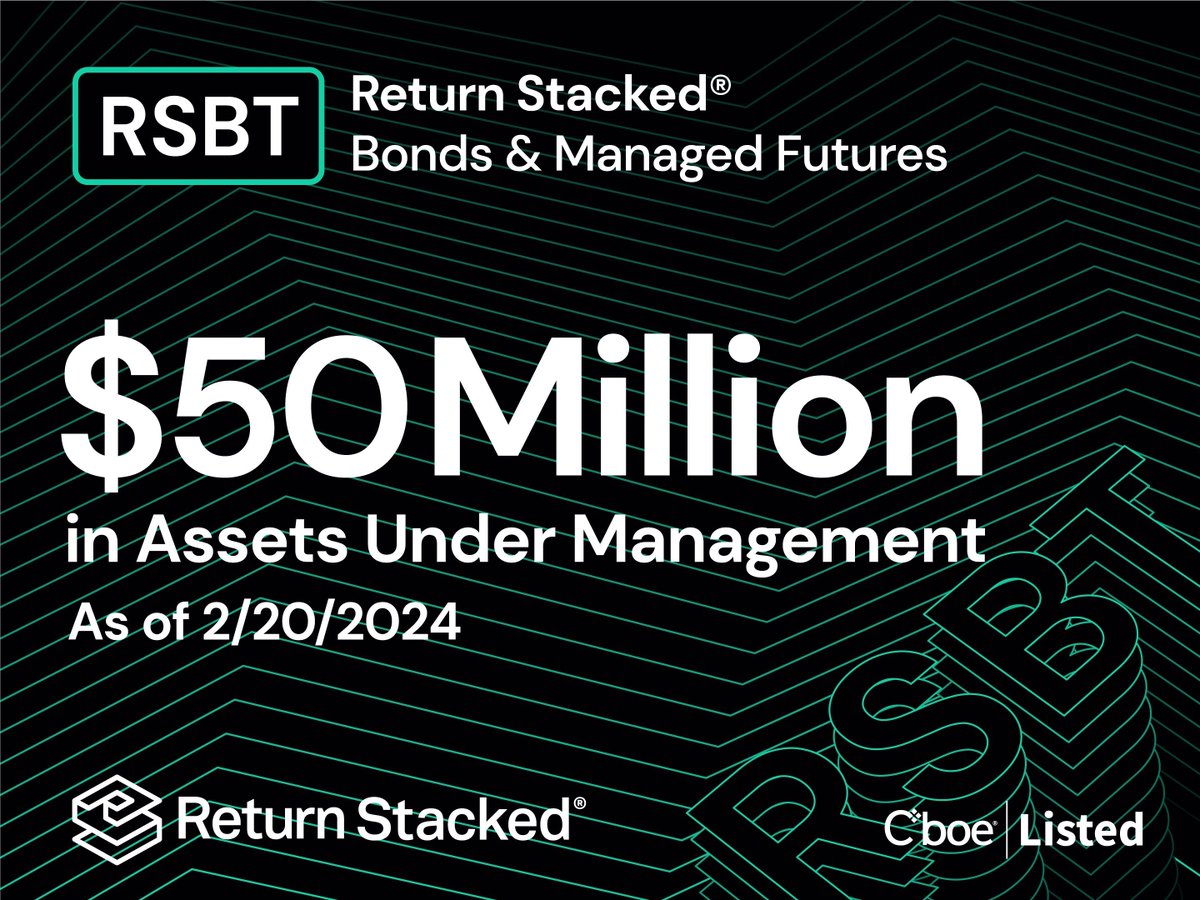 RSBT

Return Stacked®
Bonds & Managed Futures

$50 Million
in Assets Under Management
As of 2/20/2024

RSBT

Return Stacked®

Cboe® | Listed